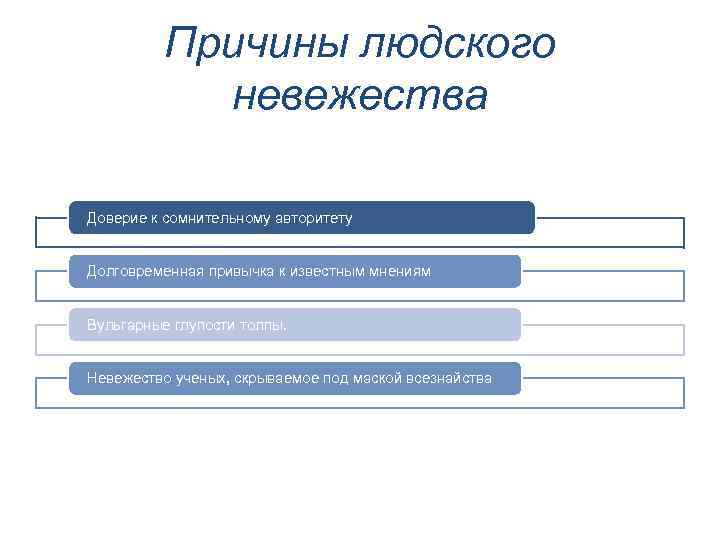 Причины людского невежества

Доверие к сомнительному авторитету

Долговременная привычка к известным мнениям

Вульгарные глупости толпы.

Невежество ученых, скрываемое под маской всезнайства